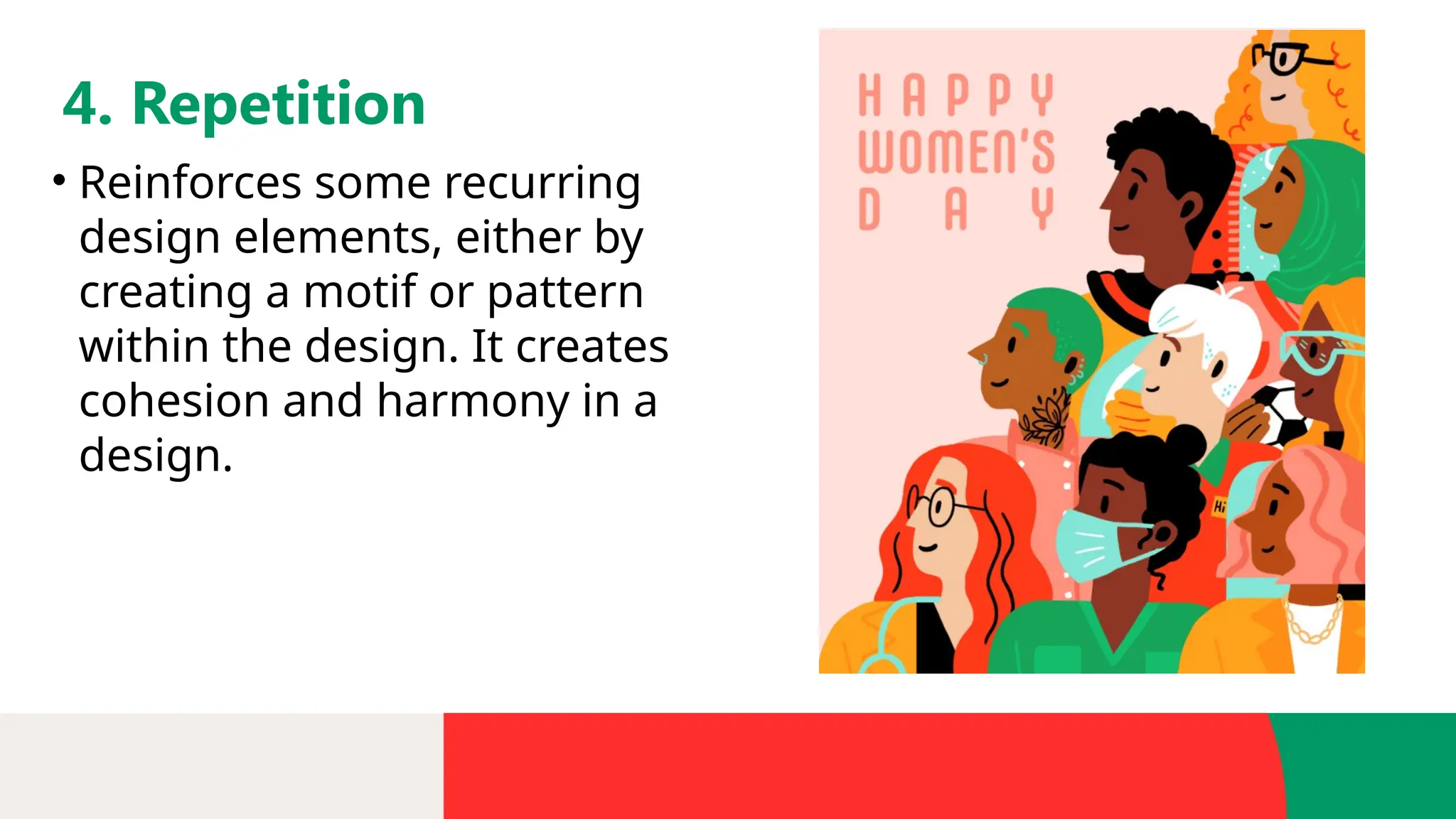 4. Repetition

• Reinforces some recurring design elements, either by creating a motif or pattern within the design. It creates cohesion and harmony in a design.

HAPPY WOMEN'S DAY

Hi